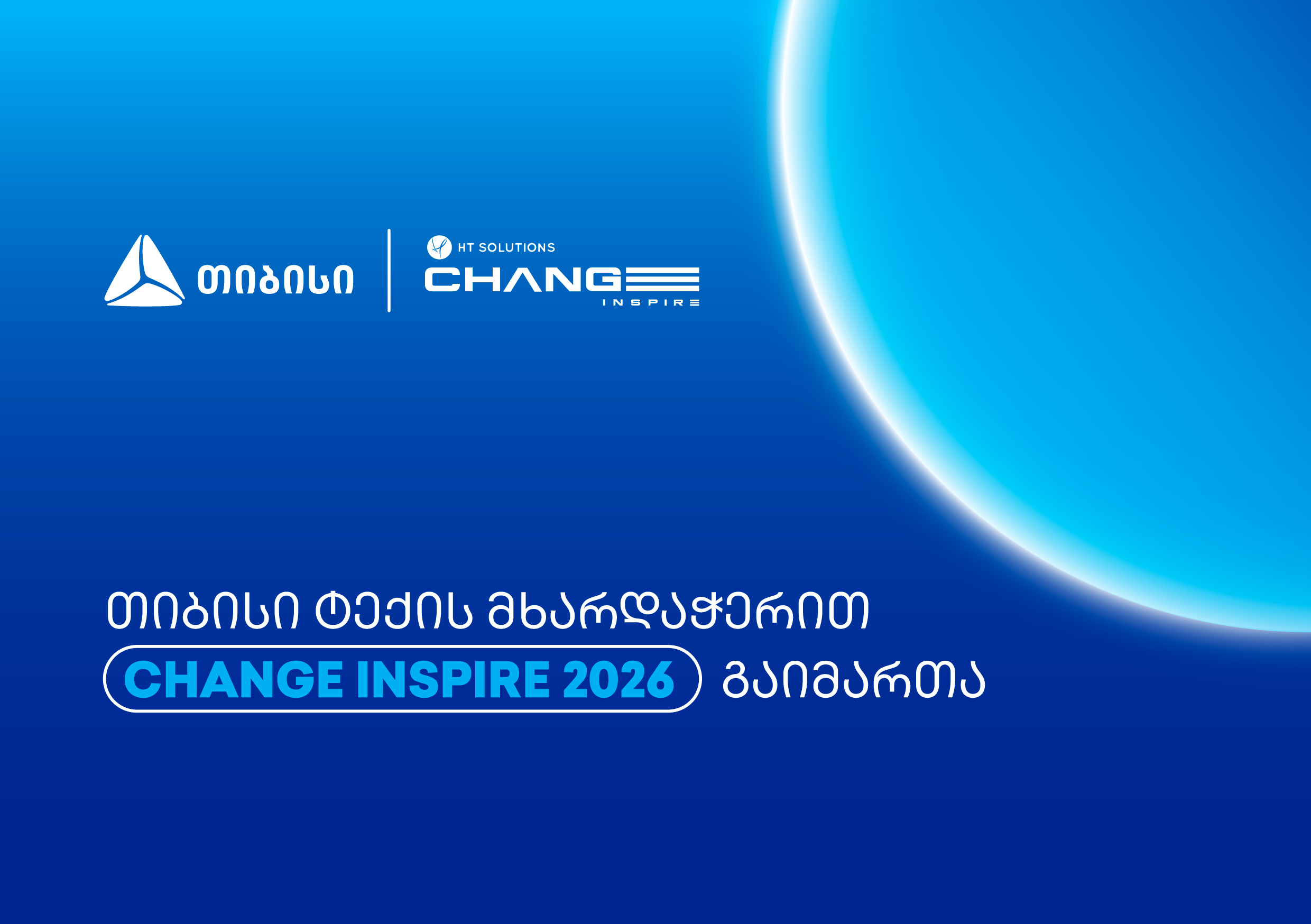 თიბისი

HT SOLUTIONS
CHANGE
INSPIRE

თიბისი ტექის მხარდაჭერით
CHANGE INSPIRE 2026 გაიმართა